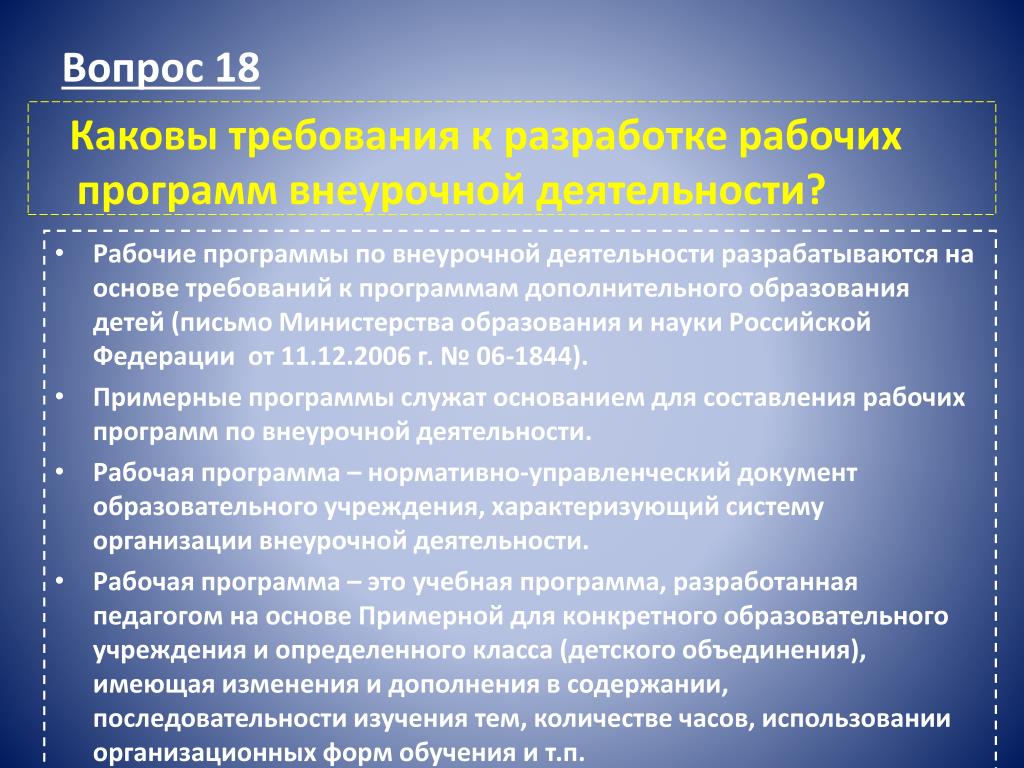 Вопрос 18

Каковы требования к разработке рабочих программ внеурочной деятельности?

• Рабочие программы по внеурочной деятельности разрабатываются на основе требований к программам дополнительного образования детей (письмо Министерства образования и науки Российской Федерации от 11.12.2006 г. № 06-1844).

• Примерные программы служат основанием для составления рабочих программ по внеурочной деятельности.

• Рабочая программа – нормативно-управленческий документ образовательного учреждения, характеризующий систему организации внеурочной деятельности.

• Рабочая программа – это учебная программа, разработанная педагогом на основе Примерной для конкретного образовательного учреждения и определенного класса (детского объединения), имеющая изменения и дополнения в содержании, последовательности изучения тем, количестве часов, использовании организационных форм обучения и т.п.